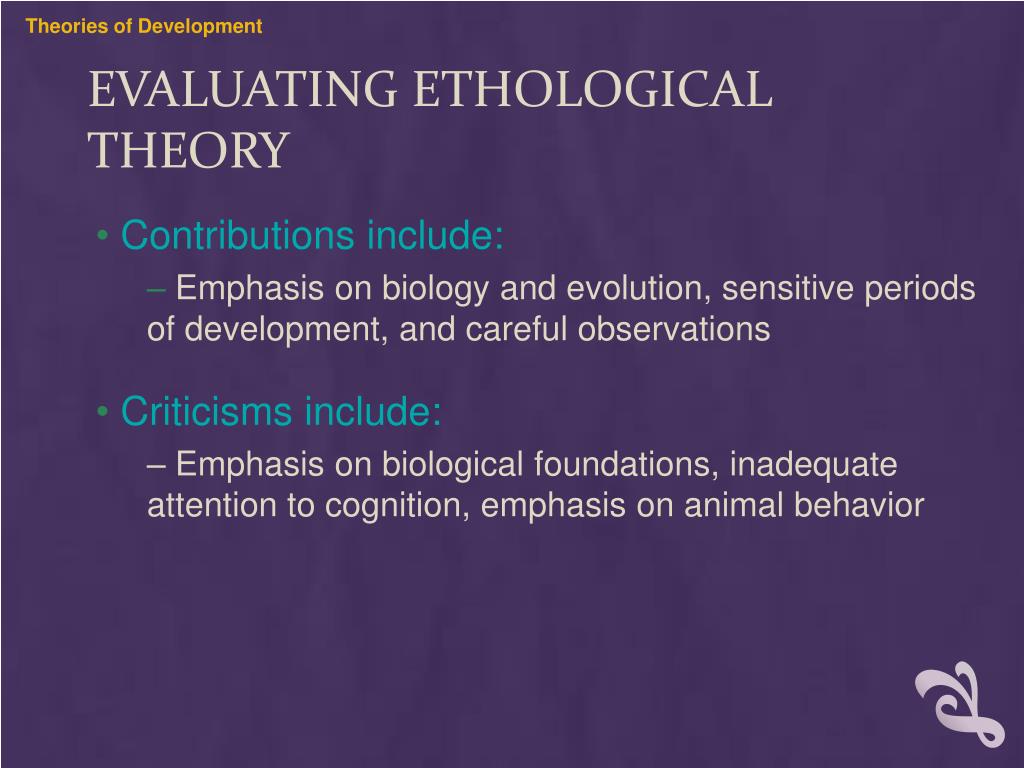 Theories of Development

EVALUATING ETHOLOGICAL THEORY

• Contributions include:

– Emphasis on biology and evolution, sensitive periods of development, and careful observations

• Criticisms include:

– Emphasis on biological foundations, inadequate attention to cognition, emphasis on animal behavior